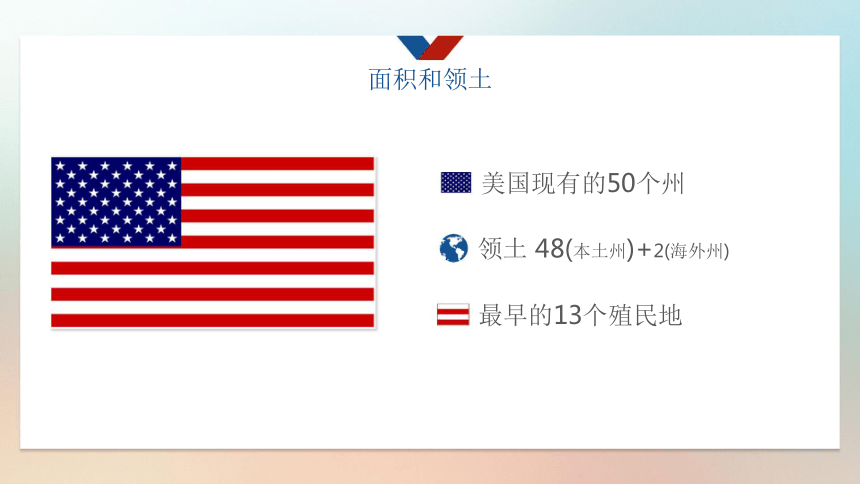 面积和领土

美国现有的50个州

领土 48(本土州)+2(海外州)

最早的13个殖民地